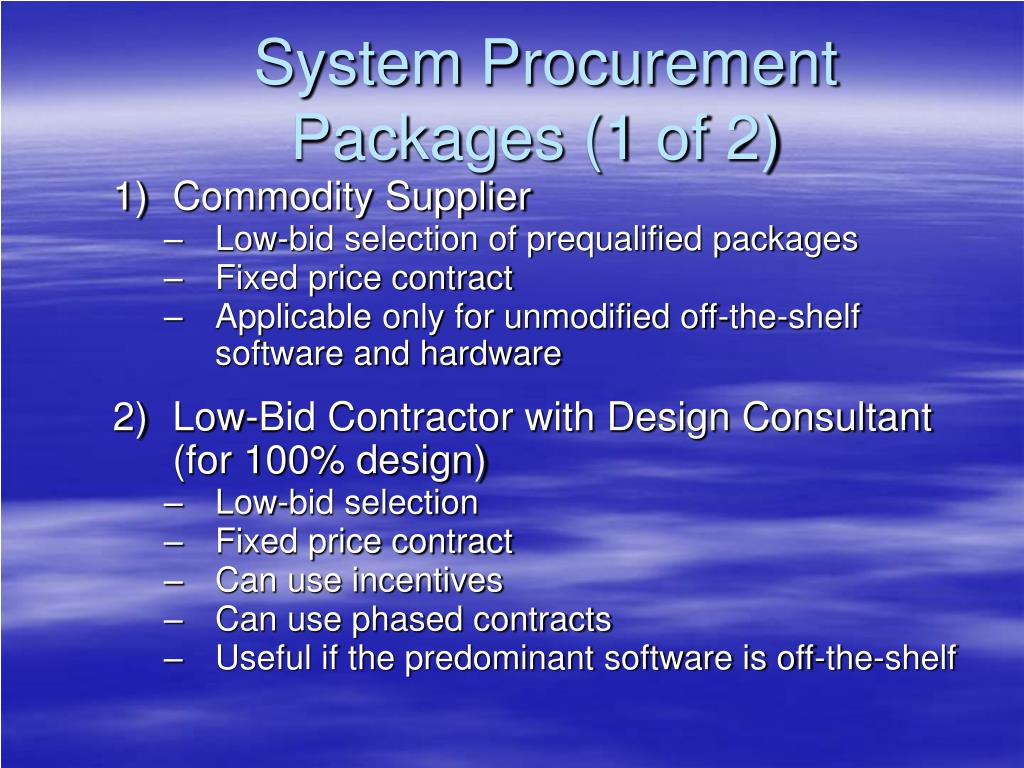 System Procurement Packages (1 of 2)

1) Commodity Supplier
– Low-bid selection of prequalified packages
– Fixed price contract
– Applicable only for unmodified off-the-shelf software and hardware

2) Low-Bid Contractor with Design Consultant (for 100% design)
– Low-bid selection
– Fixed price contract
– Can use incentives
– Can use phased contracts
– Useful if the predominant software is off-the-shelf